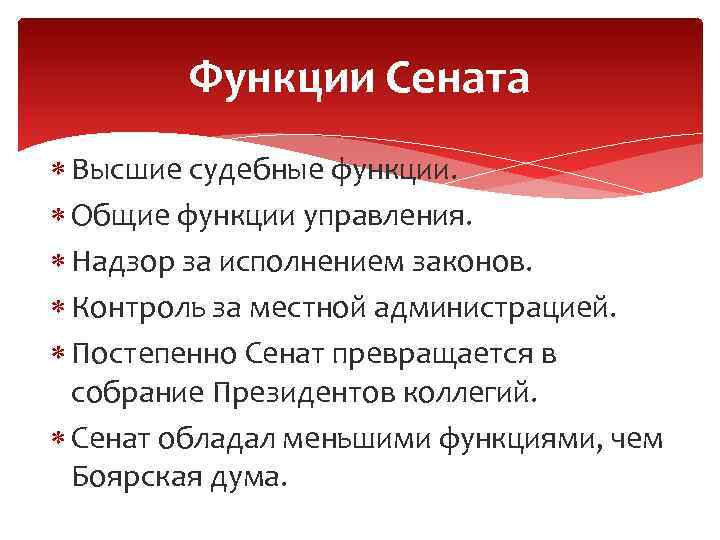 Функции Сената

* Высшие судебные функции.
* Общие функции управления.
* Надзор за исполнением законов.
* Контроль за местной администрацией.
* Постепенно Сенат превращается в собрание Президентов коллегий.
* Сенат обладал меньшими функциями, чем Боярская дума.